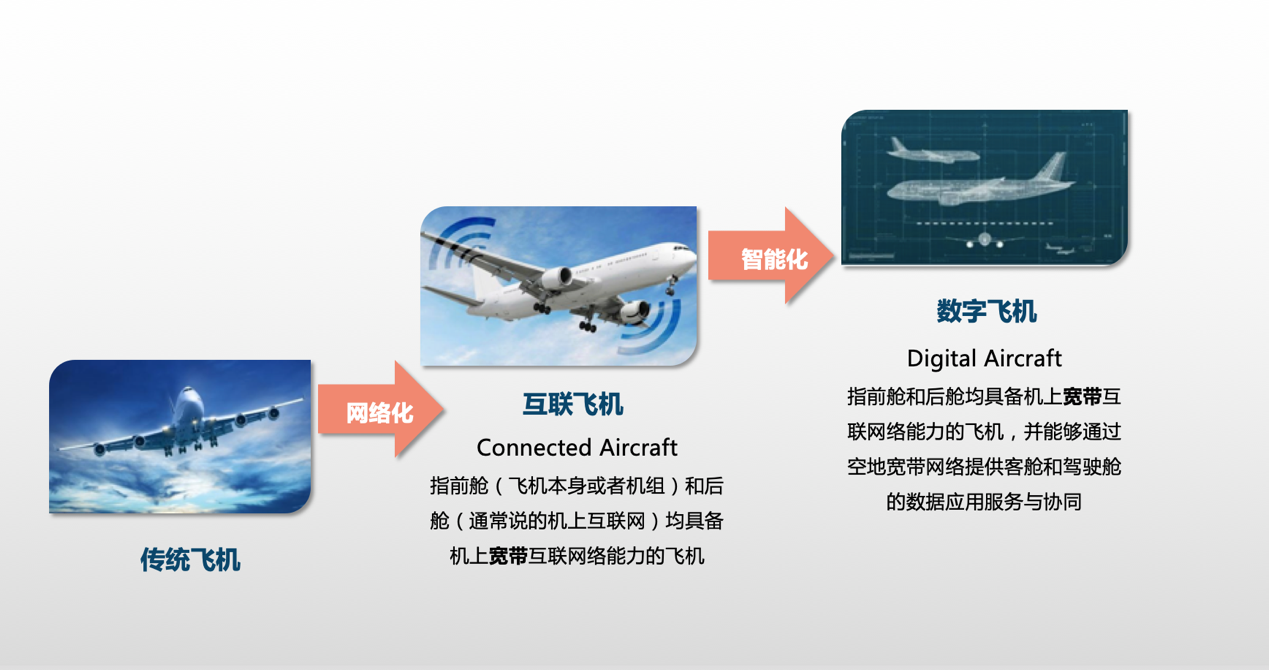 传统飞机

网络化

互联飞机

Connected Aircraft

指前舱（飞机本身或者机组）和后舱（通常说的机上互联网）均具备机上宽带互联网络能力的飞机

智能化

数字飞机

Digital Aircraft

指前舱和后舱均具备机上宽带互联网络能力的飞机，并能够通过空地宽带网络提供客舱和驾驶舱的数据应用服务与协同